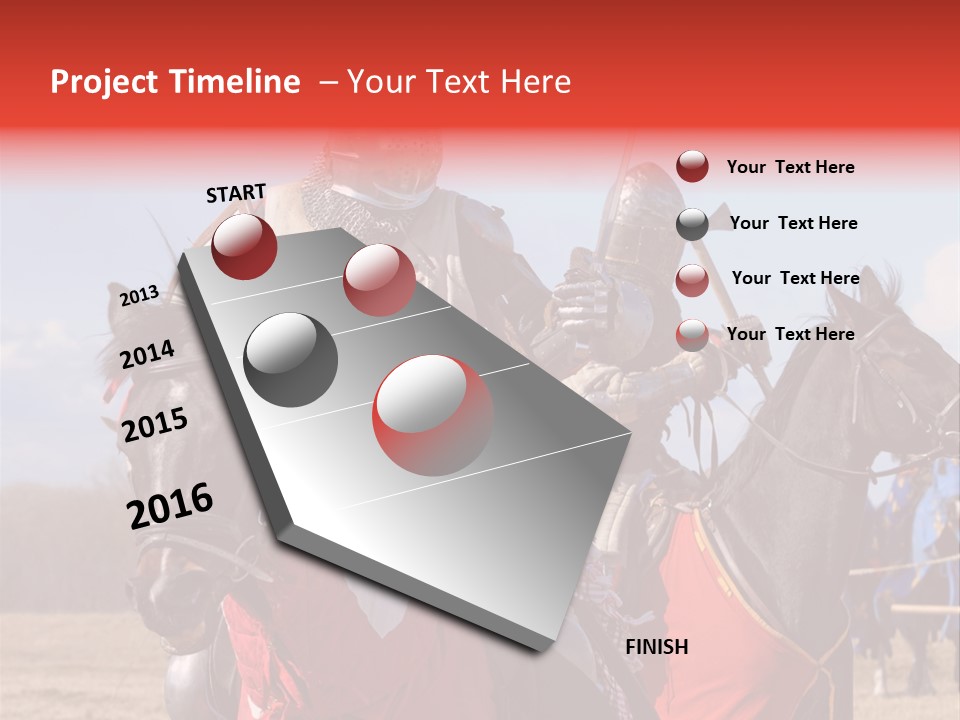 Project Timeline – Your Text Here

START

2013

2014

2015

2016

FINISH

Your Text Here

Your Text Here

Your Text Here

Your Text Here